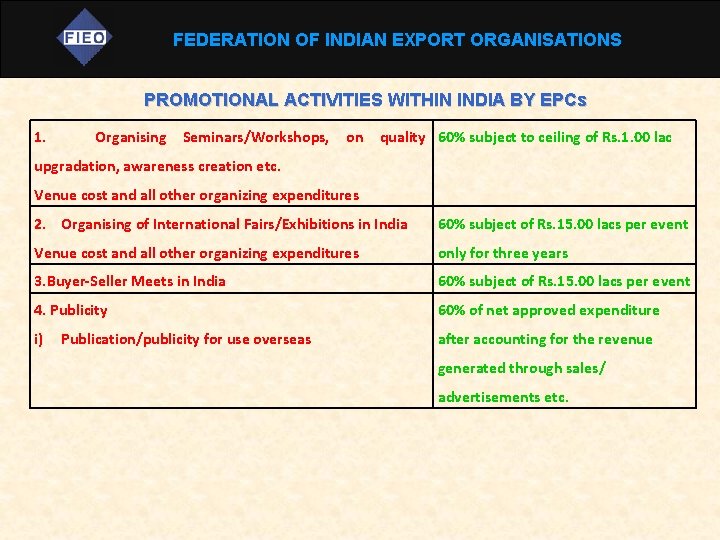 FIEO

FEDERATION OF INDIAN EXPORT ORGANISATIONS

PROMOTIONAL ACTIVITIES WITHIN INDIA BY EPCs

| | |
|---|---|
| 1. Organising Seminars/Workshops, on quality upgradation, awareness creation etc. Venue cost and all other organizing expenditures | 60% subject to ceiling of Rs.1.00 lac |
| 2. Organising of International Fairs/Exhibitions in India Venue cost and all other organizing expenditures | 60% subject of Rs.15.00 lacs per event only for three years |
| 3.Buyer-Seller Meets in India | 60% subject of Rs.15.00 lacs per event |
| 4. Publicity i) Publication/publicity for use overseas | 60% of net approved expenditure after accounting for the revenue generated through sales/ advertisements etc. |